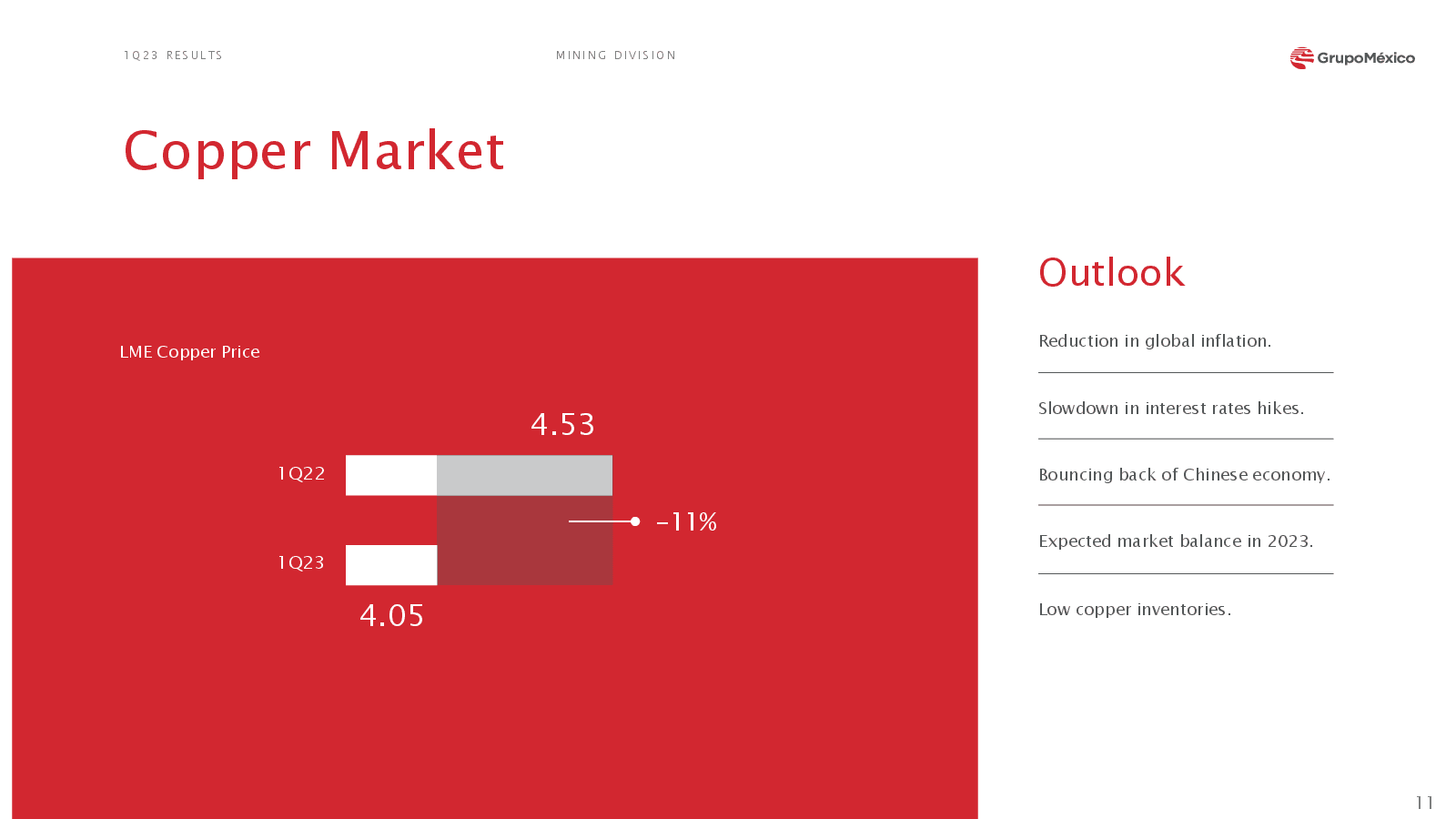 1Q23 RESULTS

MINING DIVISION

GrupoMéxico

Copper Market

LME Copper Price

4.53

1Q22

-11%

1Q23

4.05

Outlook

Reduction in global inflation.

Slowdown in interest rates hikes.

Bouncing back of Chinese economy.

Expected market balance in 2023.

Low copper inventories.

11